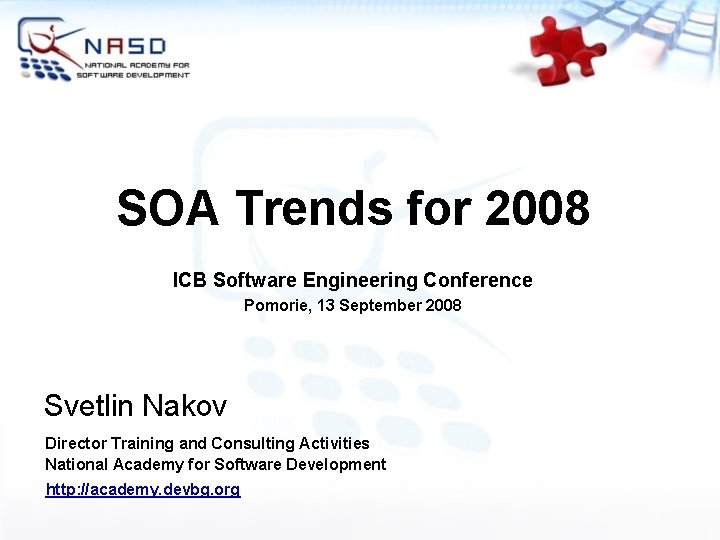 NASD
NATIONAL ACADEMY FOR SOFTWARE DEVELOPMENT

SOA Trends for 2008

ICB Software Engineering Conference

Pomorie, 13 September 2008

Svetlin Nakov

Director Training and Consulting Activities
National Academy for Software Development

http://academy.devbg.org